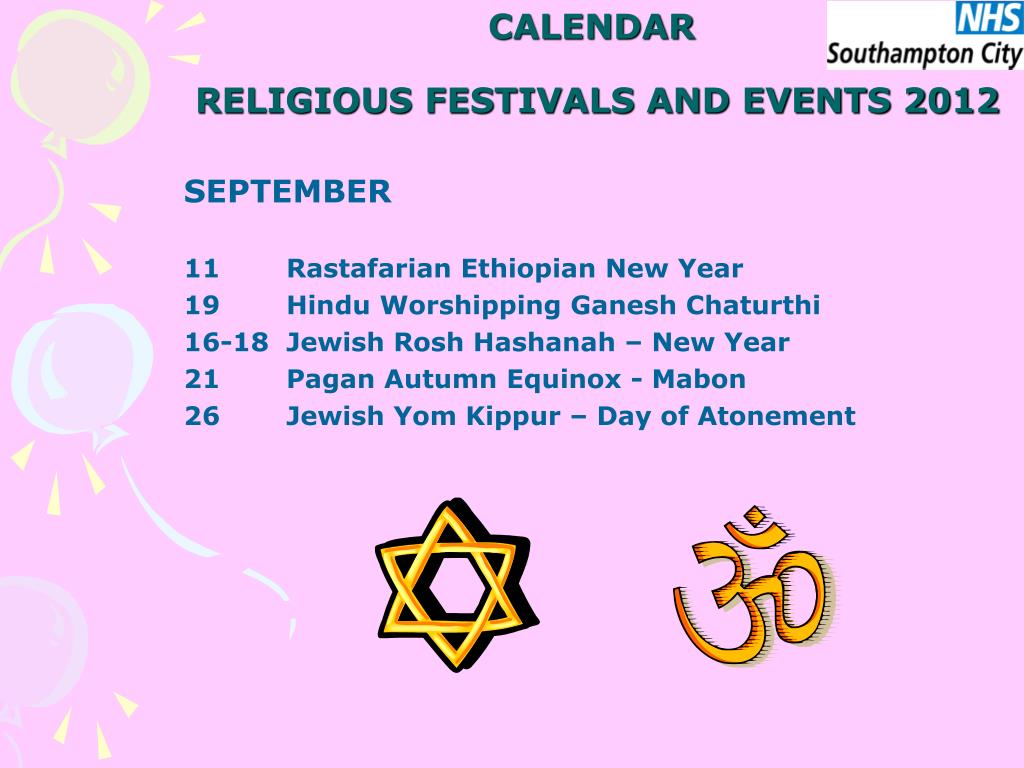 CALENDAR

NHS
Southampton City

RELIGIOUS FESTIVALS AND EVENTS 2012

SEPTEMBER

11 Rastafarian Ethiopian New Year
19 Hindu Worshipping Ganesh Chaturthi
16-18 Jewish Rosh Hashanah – New Year
21 Pagan Autumn Equinox - Mabon
26 Jewish Yom Kippur – Day of Atonement